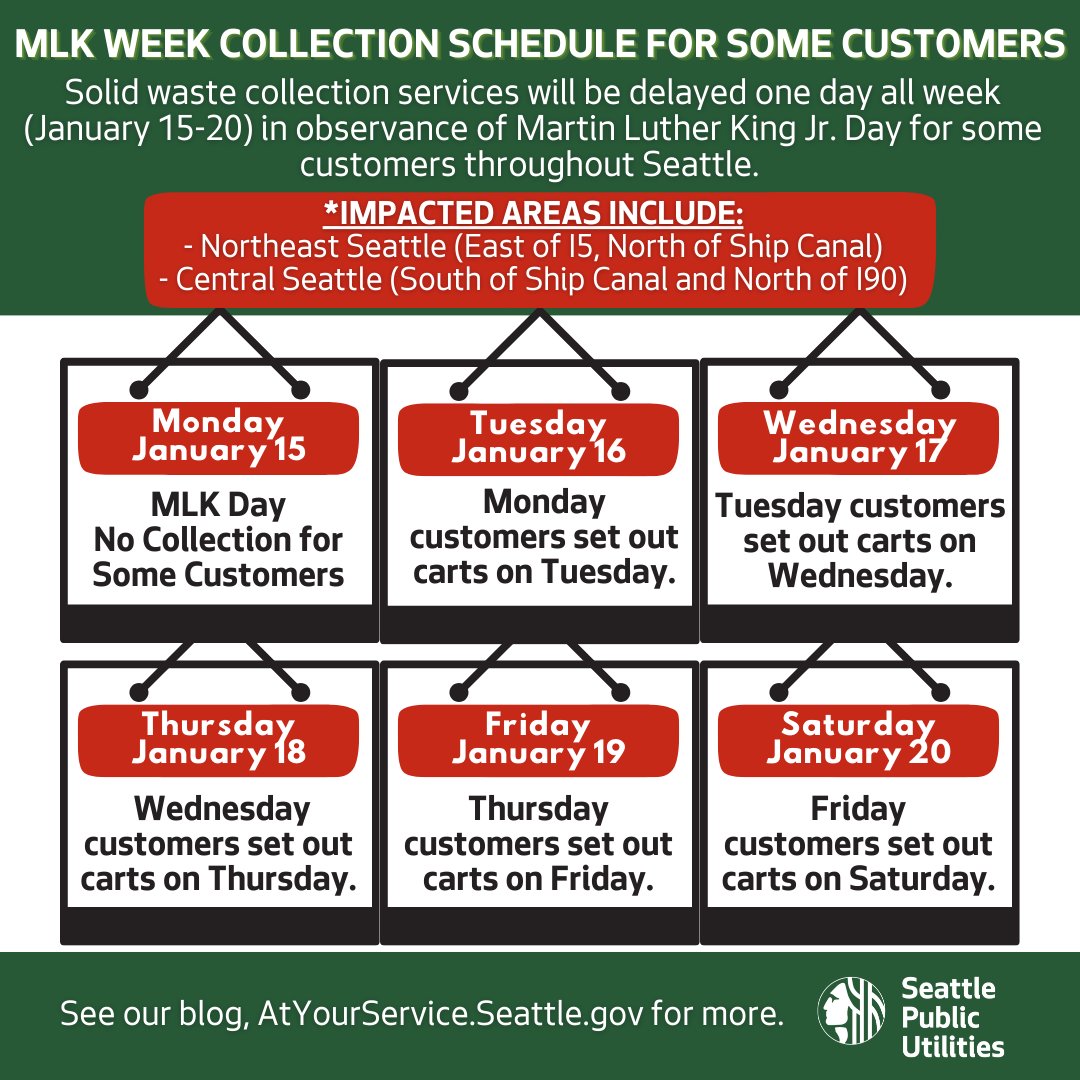 MLK WEEK COLLECTION SCHEDULE FOR SOME CUSTOMERS

Solid waste collection services will be delayed one day all week (January 15-20) in observance of Martin Luther King Jr. Day for some customers throughout Seattle.

*IMPACTED AREAS INCLUDE:
- Northeast Seattle (East of I5, North of Ship Canal)
- Central Seattle (South of Ship Canal and North of I90)

Monday January 15
MLK Day No Collection for Some Customers

Tuesday January 16
Monday customers set out carts on Tuesday.

Wednesday January 17
Tuesday customers set out carts on Wednesday.

Thursday January 18
Wednesday customers set out carts on Thursday.

Friday January 19
Thursday customers set out carts on Friday.

Saturday January 20
Friday customers set out carts on Saturday.

See our blog, AtYourService.Seattle.gov for more.

Seattle Public Utilities